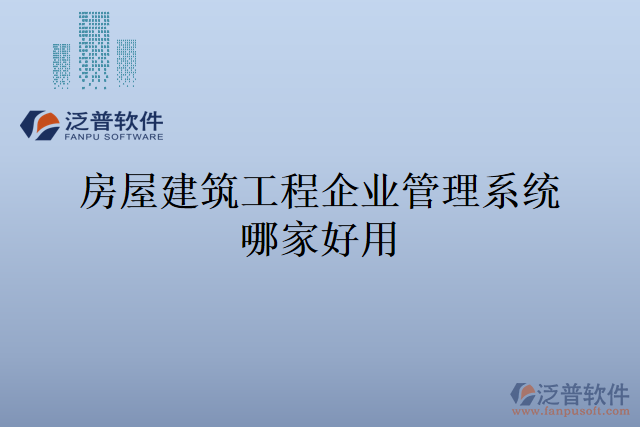 泛普软件
FANPU SOFTWARE

房屋建筑工程企业管理系统哪家好用

泛普软件
www.fanpusoft.com